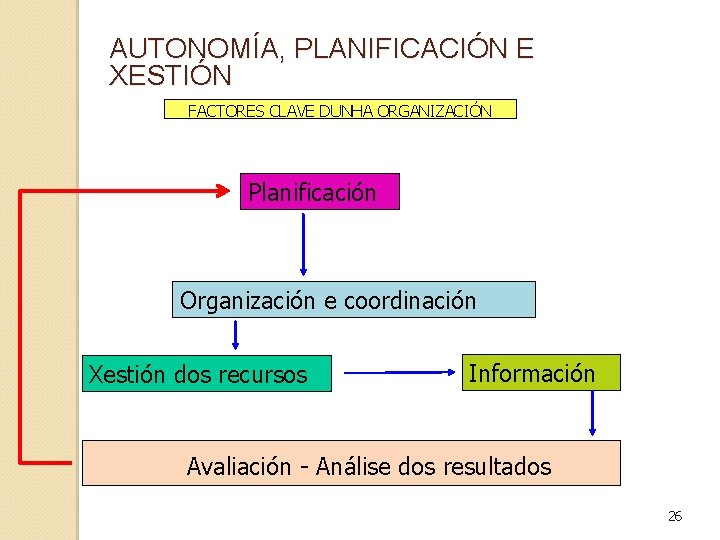 AUTONOMÍA, PLANIFICACIÓN E XESTIÓN

FACTORES CLAVE DUNHA ORGANIZACIÓN

Planificación

Organización e coordinación

Xestión dos recursos

Información

Avaliación - Análise dos resultados

26